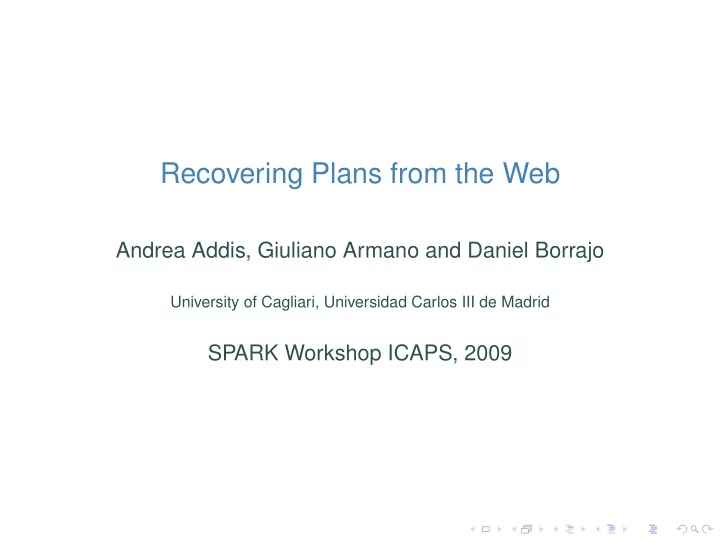 Recovering Plans from the Web

Andrea Addis, Giuliano Armano and Daniel Borrajo

University of Cagliari, Universidad Carlos III de Madrid

SPARK Workshop ICAPS, 2009